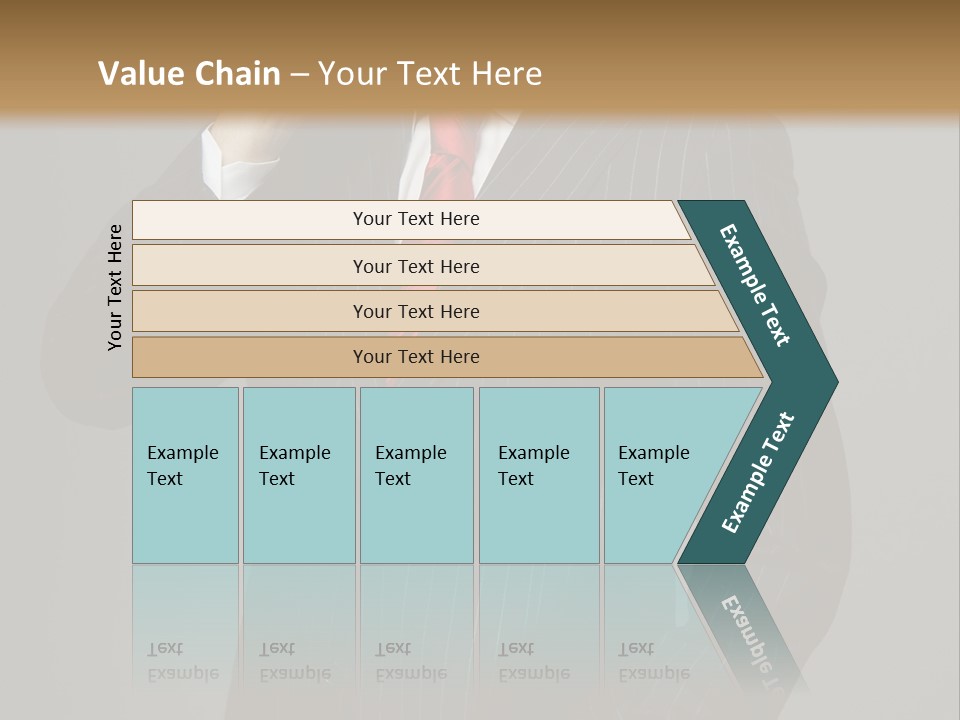 Value Chain – Your Text Here

Your Text Here

Your Text Here

Your Text Here

Your Text Here

Your Text Here

Example Text

Example Text

Example Text

Example Text

Example Text

Example Text

Example Text